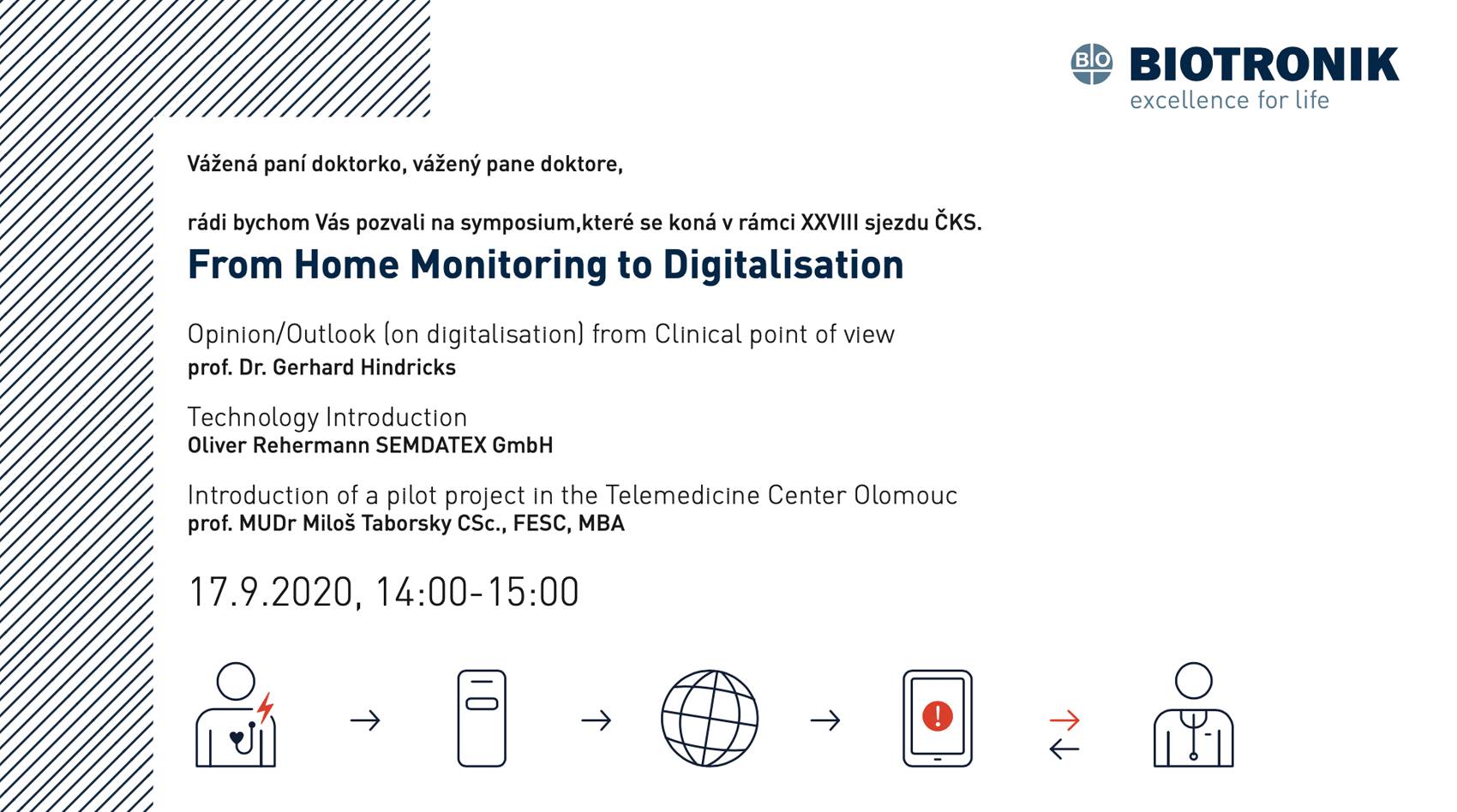 BIO BIOTRONIK
excellence for life

Vážená paní doktorko, vážený pane doktore,

rádi bychom Vás pozvali na symposium,které se koná v rámci XXVIII sjezdu ČKS.

From Home Monitoring to Digitalisation

Opinion/Outlook (on digitalisation) from Clinical point of view
prof. Dr. Gerhard Hindricks

Technology Introduction
Oliver Rehermann SEMDATEX GmbH

Introduction of a pilot project in the Telemedicine Center Olomouc
prof. MUDr Miloš Taborsky CSc., FESC, MBA

17.9.2020, 14:00-15:00